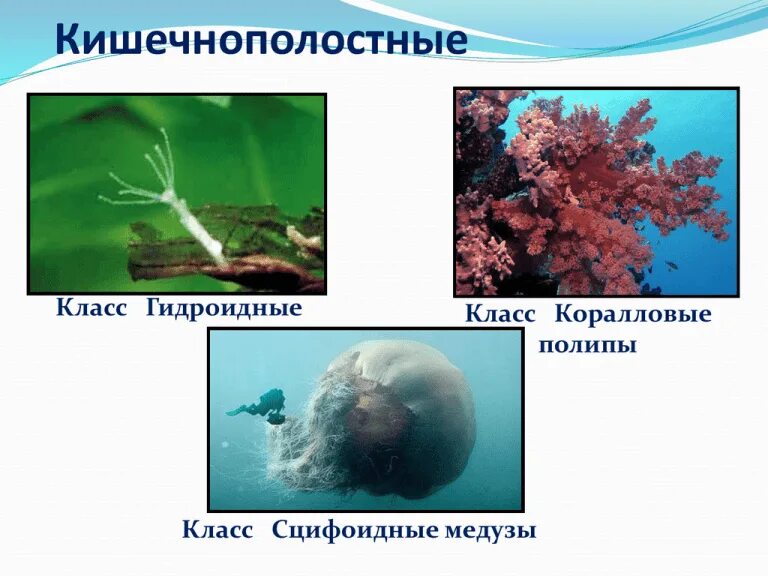 Кишечнополостные

Класс Гидроидные

Класс Коралловые полипы

Класс Сцифоидные медузы